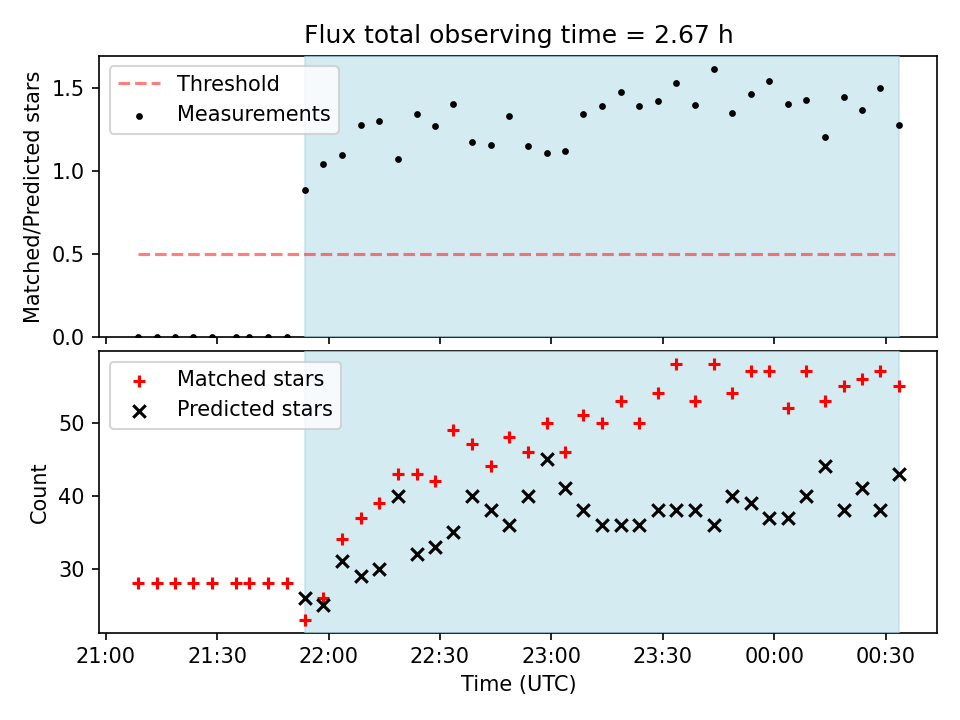 Flux total observing time = 2.67 h

Threshold
Measurements

Matched/Predicted stars

1.5
1.0
0.5
0.0

Matched stars
Predicted stars

Count

50
40
30

21:00
21:30
22:00
22:30
23:00
23:30
00:00
00:30

Time (UTC)